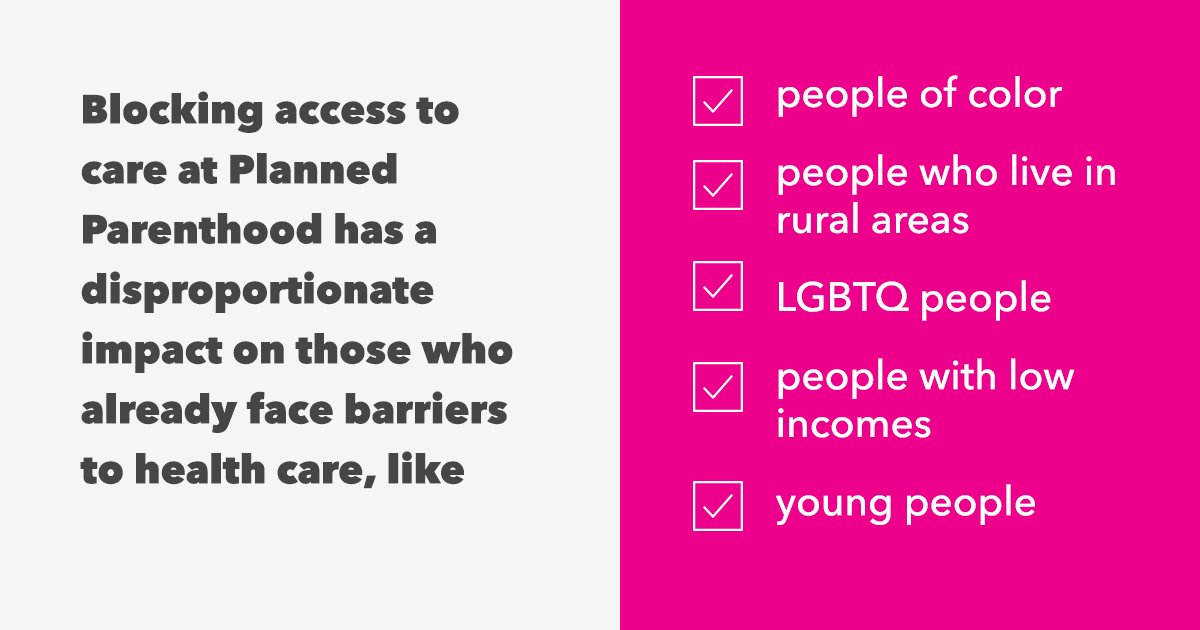 Blocking access to care at Planned Parenthood has a disproportionate impact on those who already face barriers to health care, like

people of color

people who live in rural areas

LGBTQ people

people with low incomes

young people